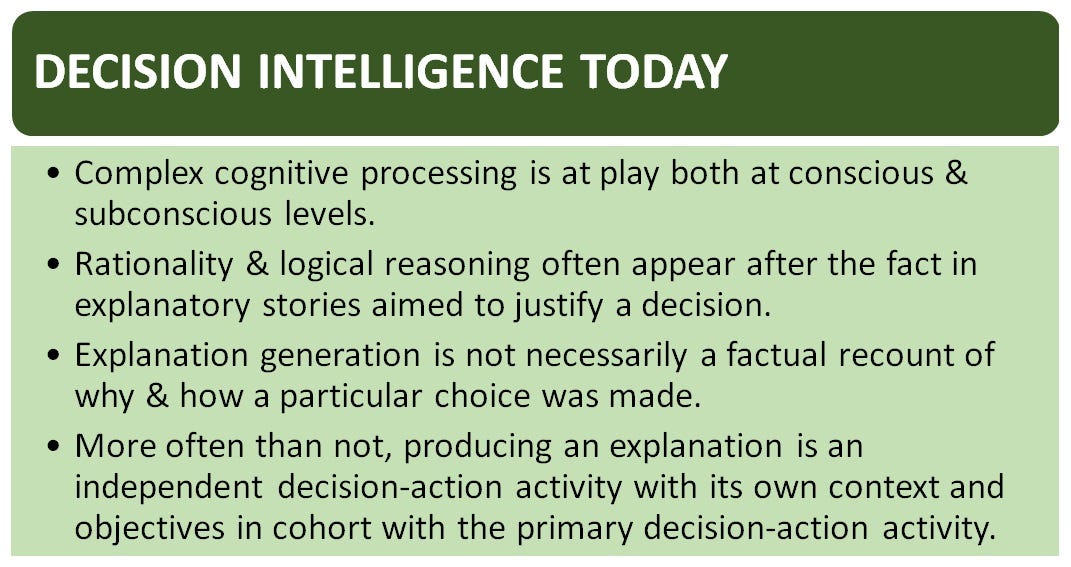 DECISION INTELLIGENCE TODAY

• Complex cognitive processing is at play both at conscious & subconscious levels.
• Rationality & logical reasoning often appear after the fact in explanatory stories aimed to justify a decision.
• Explanation generation is not necessarily a factual recount of why & how a particular choice was made.
• More often than not, producing an explanation is an independent decision-action activity with its own context and objectives in cohort with the primary decision-action activity.